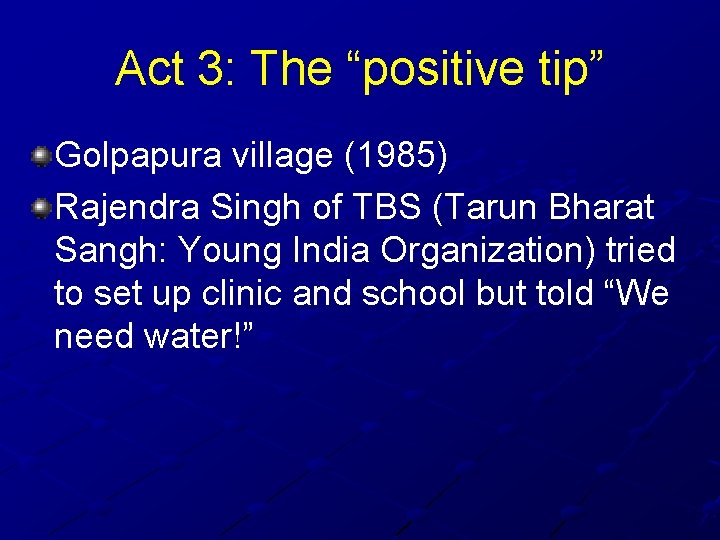 Act 3: The “positive tip”

Golpapura village (1985)

Rajendra Singh of TBS (Tarun Bharat Sangh: Young India Organization) tried to set up clinic and school but told “We need water!”